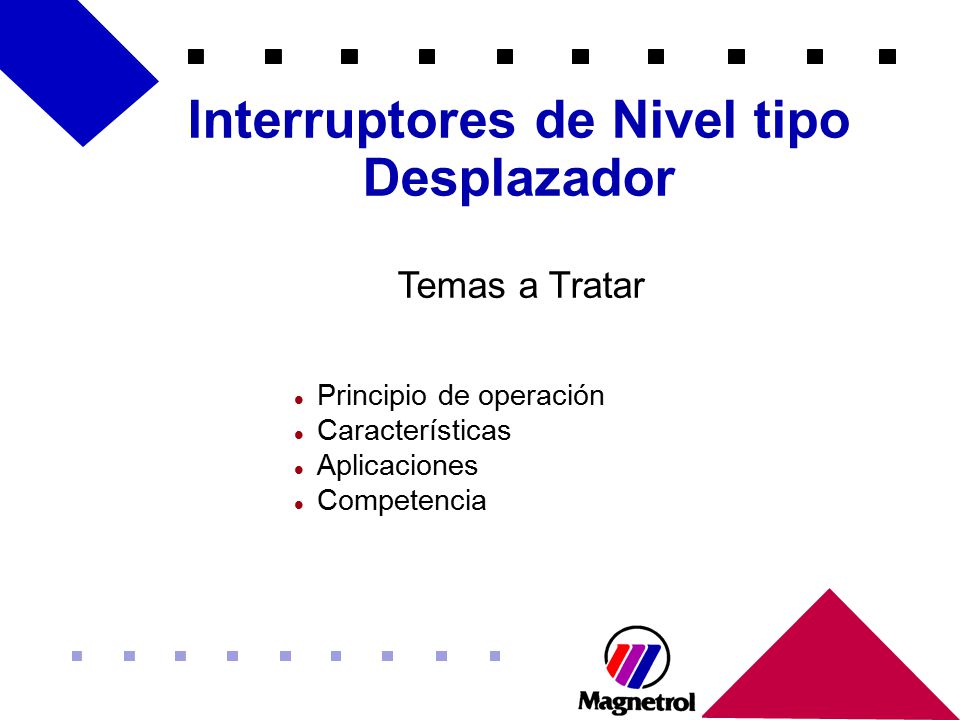 Interruptores de Nivel tipo Desplazador

Temas a Tratar

- Principio de operación
- Características
- Aplicaciones
- Competencia

Magnetrol